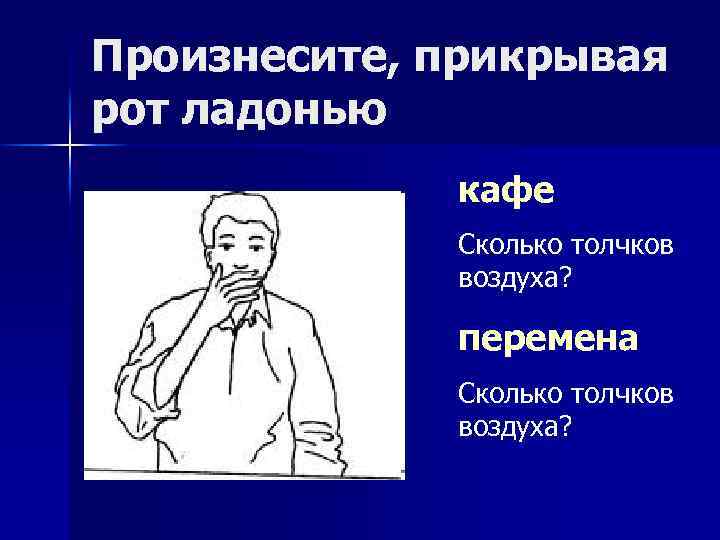 Произнесите, прикрывая рот ладонью

кафе

Сколько толчков воздуха?

перемена

Сколько толчков воздуха?